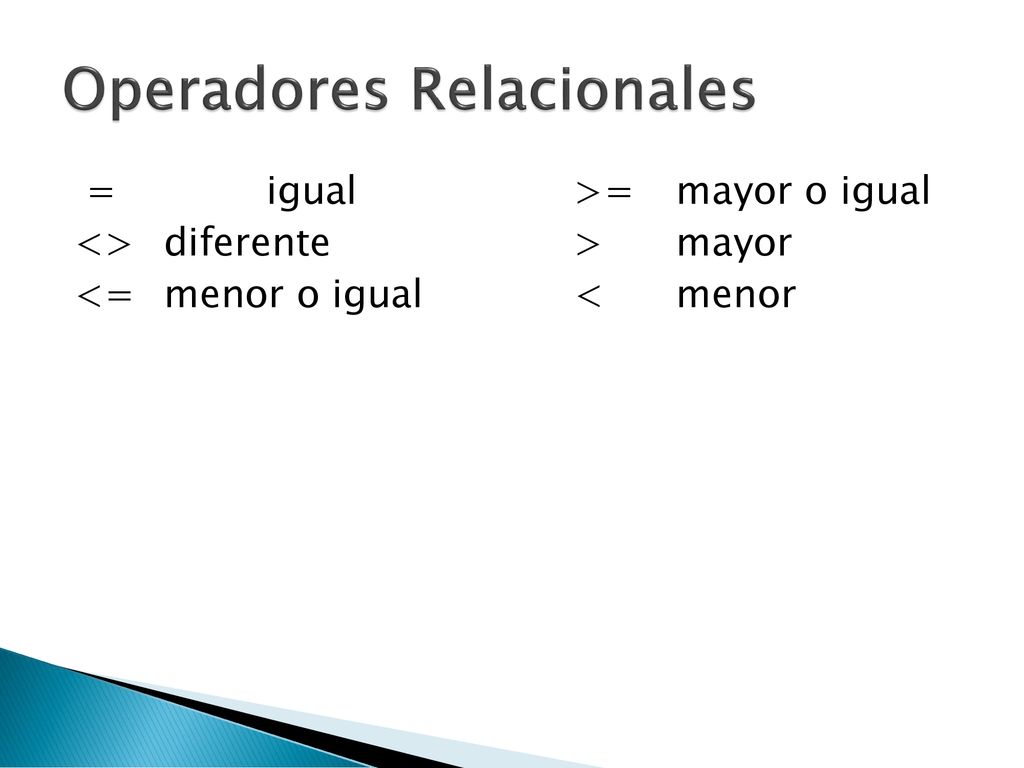 Operadores Relacionales

= igual
<> diferente
<= menor o igual

>= mayor o igual
> mayor
< menor